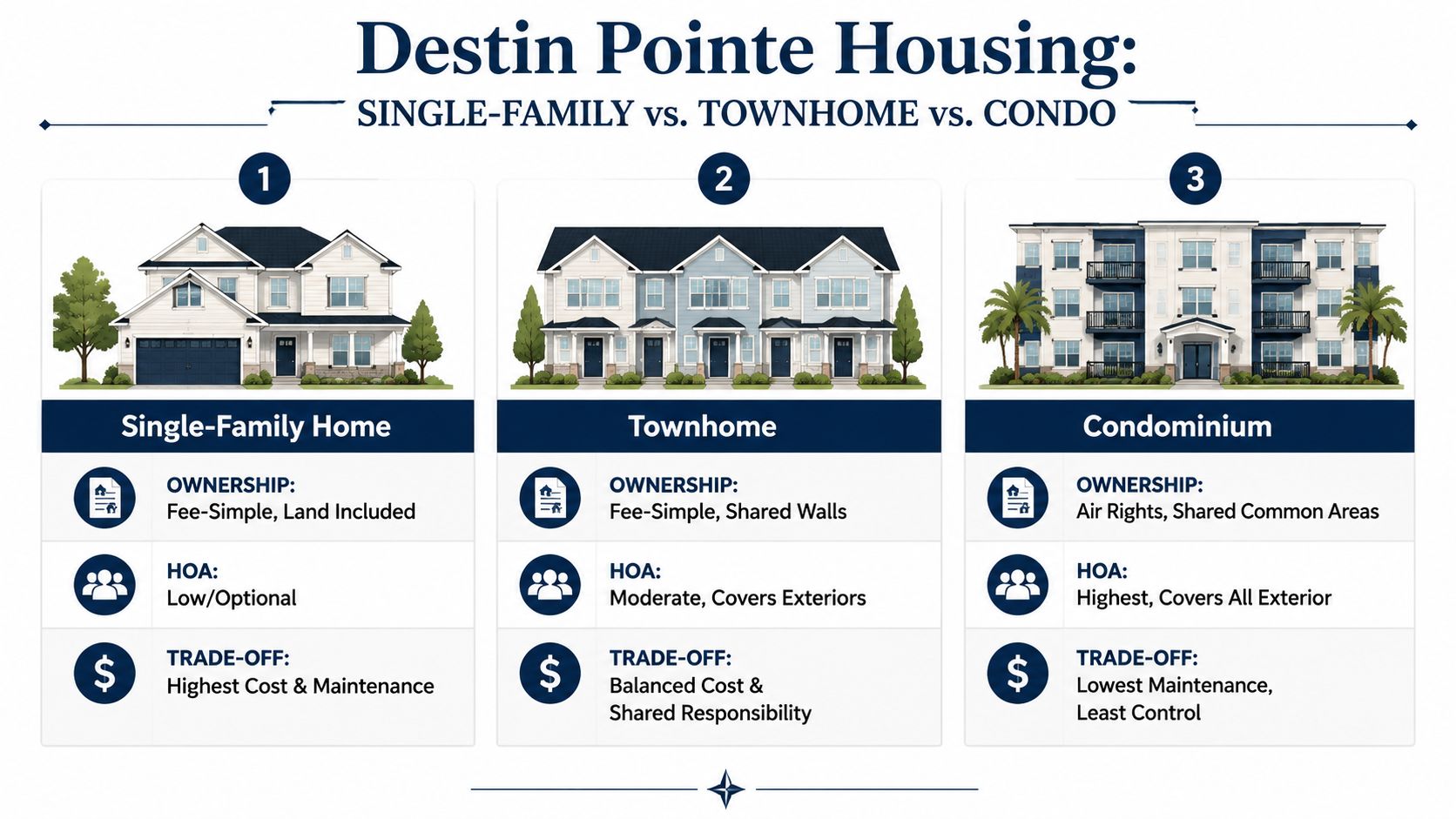 Destin Pointe Housing:

SINGLE-FAMILY vs. TOWNHOME vs. CONDO

1

Single-Family Home

OWNERSHIP:
Fee-Simple, Land Included

HOA:
Low/Optional

TRADE-OFF:
Highest Cost & Maintenance

2

Townhome

OWNERSHIP:
Fee-Simple, Shared Walls

HOA:
Moderate, Covers Exteriors

TRADE-OFF:
Balanced Cost & Shared Responsibility

3

Condominium

OWNERSHIP:
Air Rights, Shared Common Areas

HOA:
Highest, Covers All Exterior

TRADE-OFF:
Lowest Maintenance, Least Control